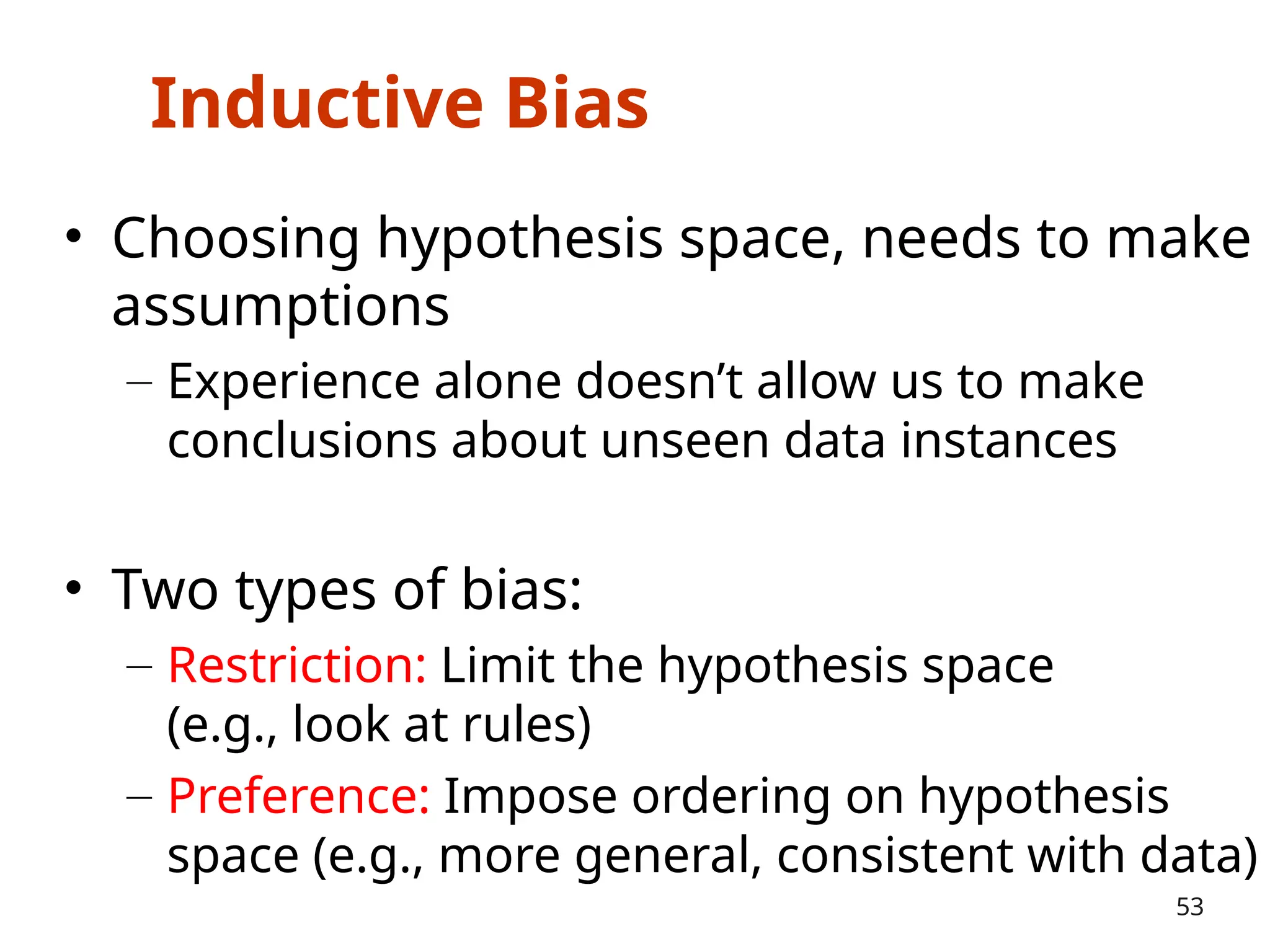 Inductive Bias

• Choosing hypothesis space, needs to make assumptions

– Experience alone doesn’t allow us to make conclusions about unseen data instances

• Two types of bias:

– Restriction: Limit the hypothesis space (e.g., look at rules)

– Preference: Impose ordering on hypothesis space (e.g., more general, consistent with data)

53